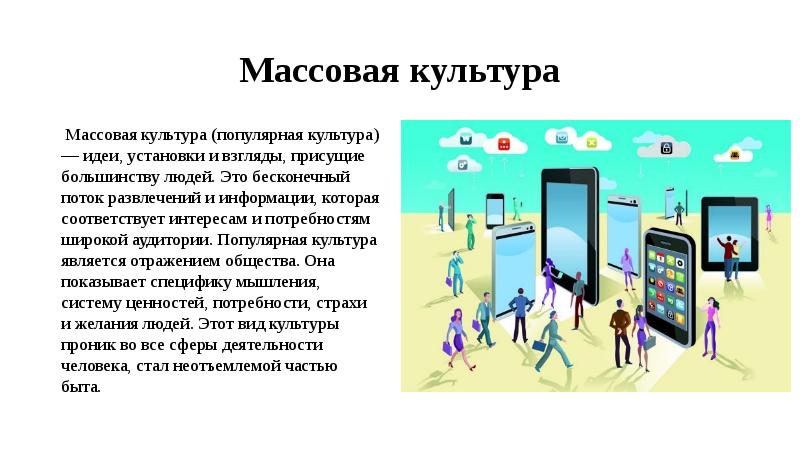 Массовая культура

Массовая культура (популярная культура) — идеи, установки и взгляды, присущие большинству людей. Это бесконечный поток развлечений и информации, которая соответствует интересам и потребностям широкой аудитории. Популярная культура является отражением общества. Она показывает специфику мышления, систему ценностей, потребности, страхи и желания людей. Этот вид культуры проник во все сферы деятельности человека, стал неотъемлемой частью быта.